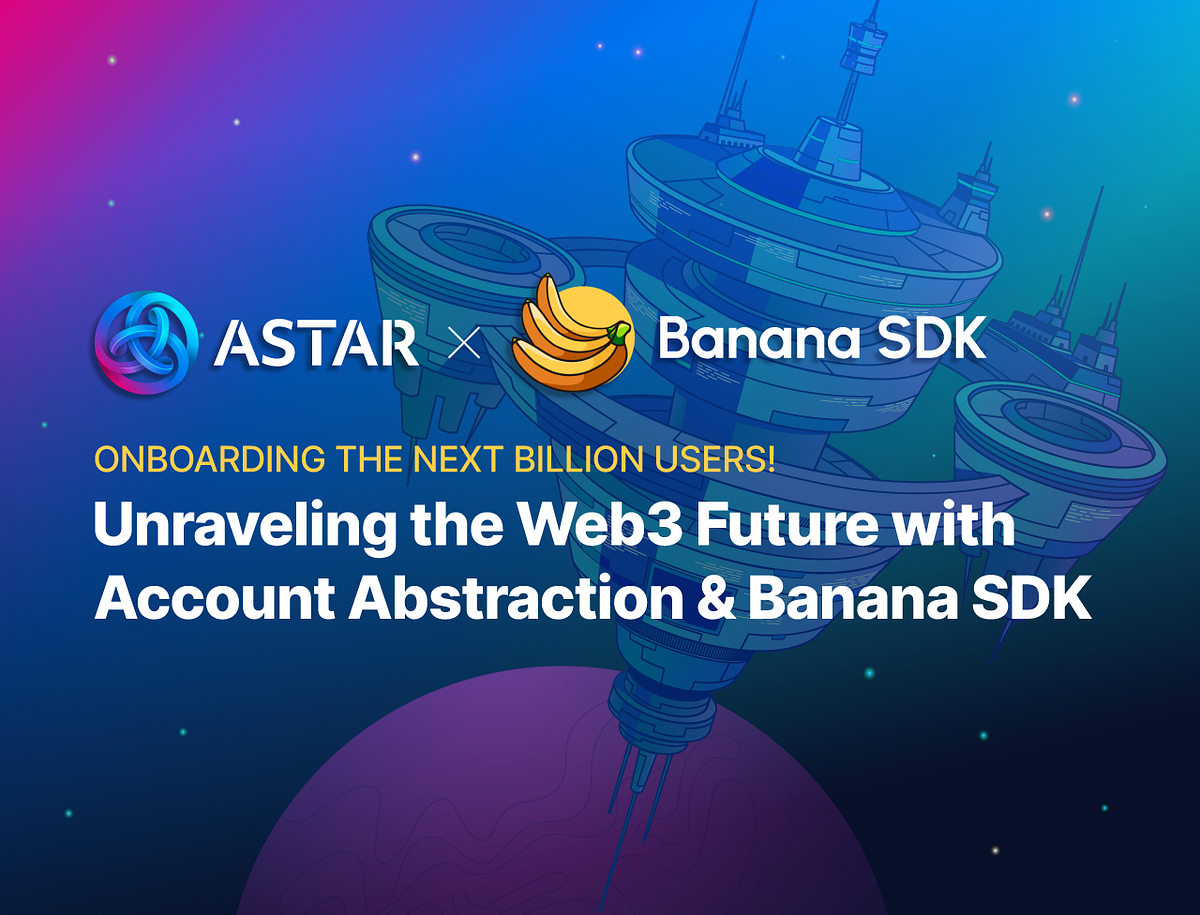 ASTAR × Banana SDK

ONBOARDING THE NEXT BILLION USERS!

Unraveling the Web3 Future with Account Abstraction & Banana SDK